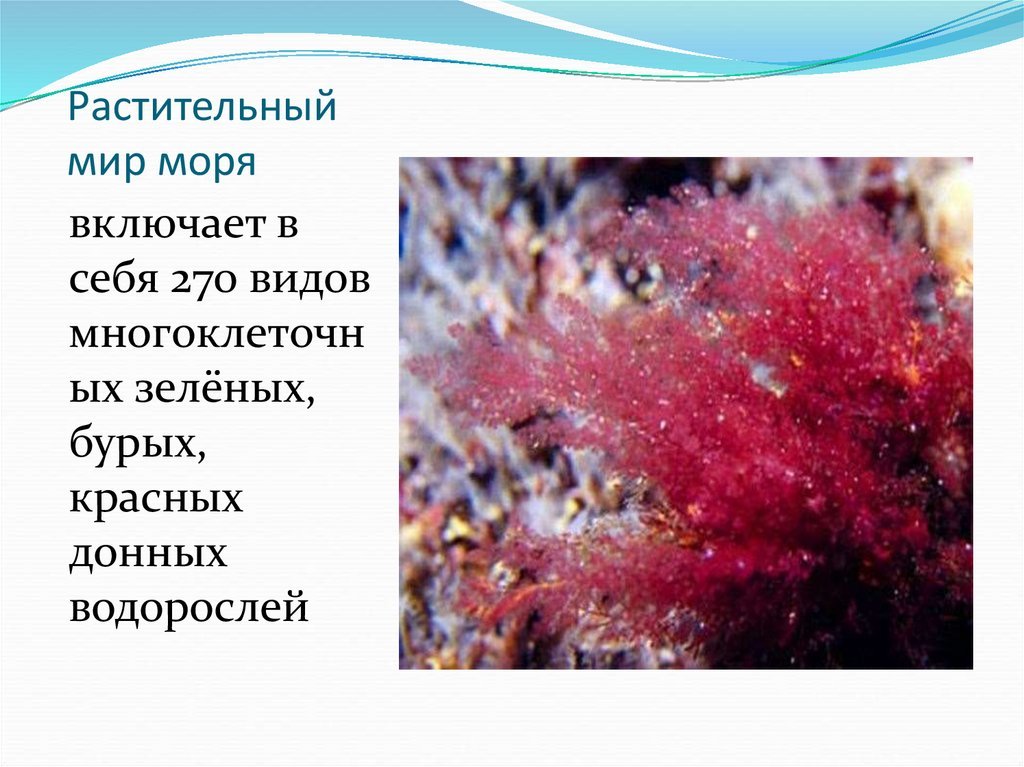 Растительный мир моря

включает в себя 270 видов многоклеточных зелёных, бурых, красных донных водорослей